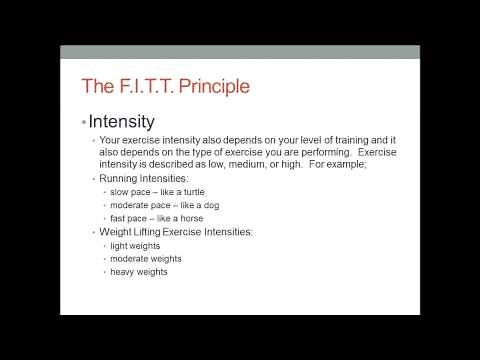 The F.I.T.T. Principle

• Intensity

• Your exercise intensity also depends on your level of training and it also depends on the type of exercise you are performing. Exercise intensity is described as low, medium, or high. For example;

• Running Intensities:

• slow pace – like a turtle
• moderate pace – like a dog
• fast pace – like a horse

• Weight Lifting Exercise Intensities:

• light weights
• moderate weights
• heavy weights